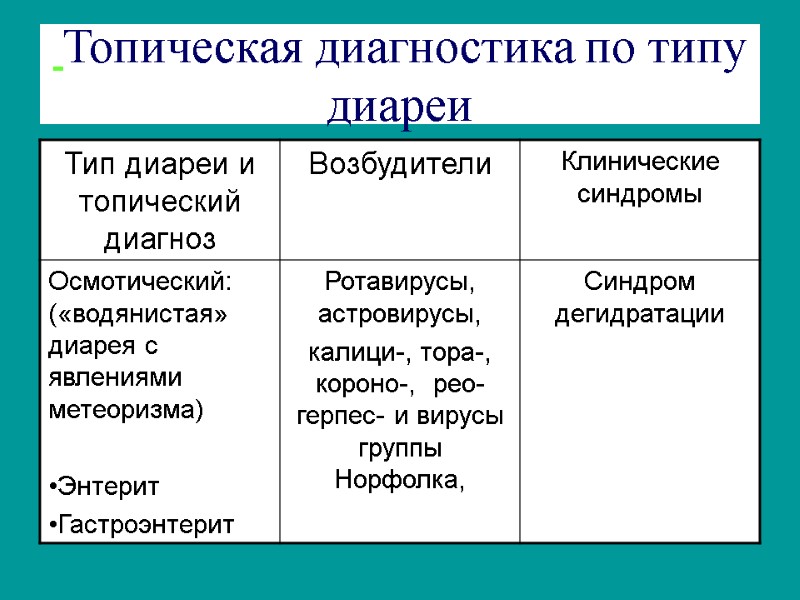 Топическая диагностика по типу диареи

| Тип диареи и топический диагноз | Возбудители | Клинические синдромы |
|---|---|---|
| Осмотический: («водянистая» диарея с явлениями метеоризма) •Энтерит •Гастроэнтерит | Ротавирусы, астровирусы, калици-, тора-, короно-, рео- герпес- и вирусы группы Норфолка, | Синдром дегидратации |